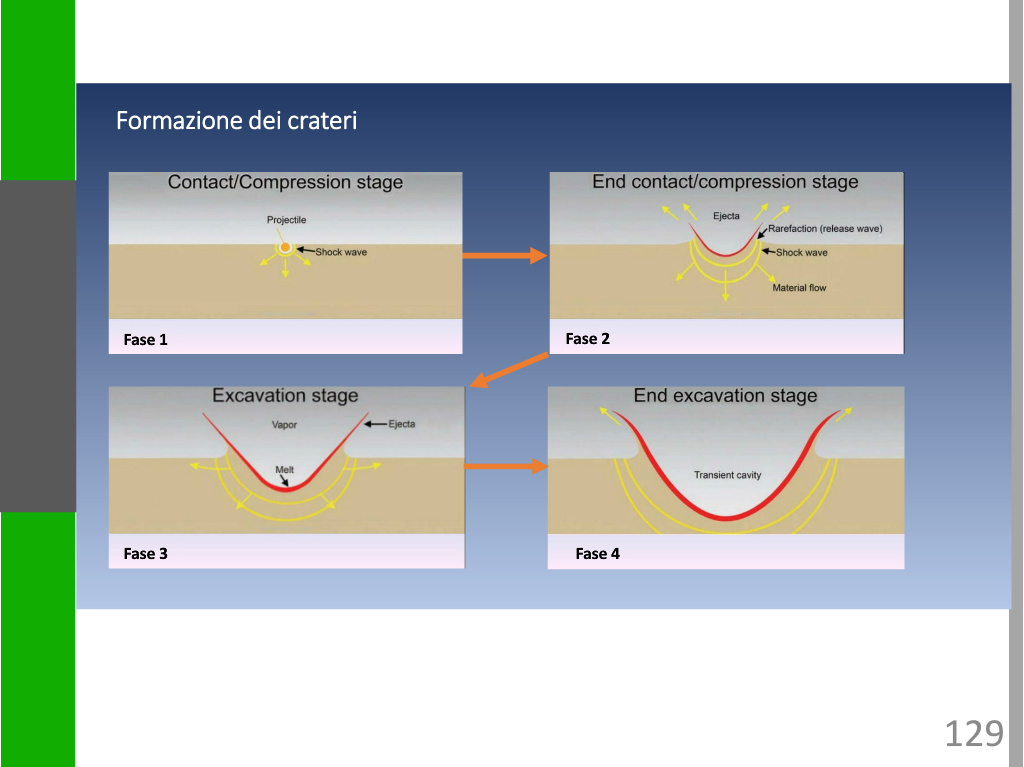 Formazione dei crateri

Contact/Compression stage

Projectile

Shock wave

Fase 1

End contact/compression stage

Ejecta

Rarefaction (release wave)

Shock wave

Material flow

Fase 2

Excavation stage

Vapor

Ejecta

Melt

Fase 3

End excavation stage

Transient cavity

Fase 4

129